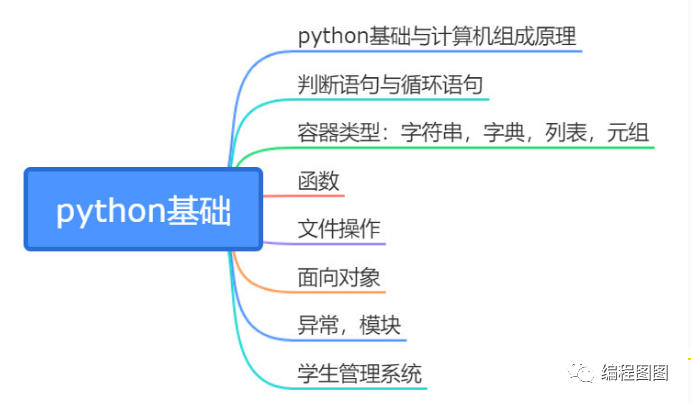 python基础

python基础与计算机组成原理

判断语句与循环语句

容器类型：字符串，字典，列表，元组

函数

文件操作

面向对象

异常，模块

学生管理系统

编程图图